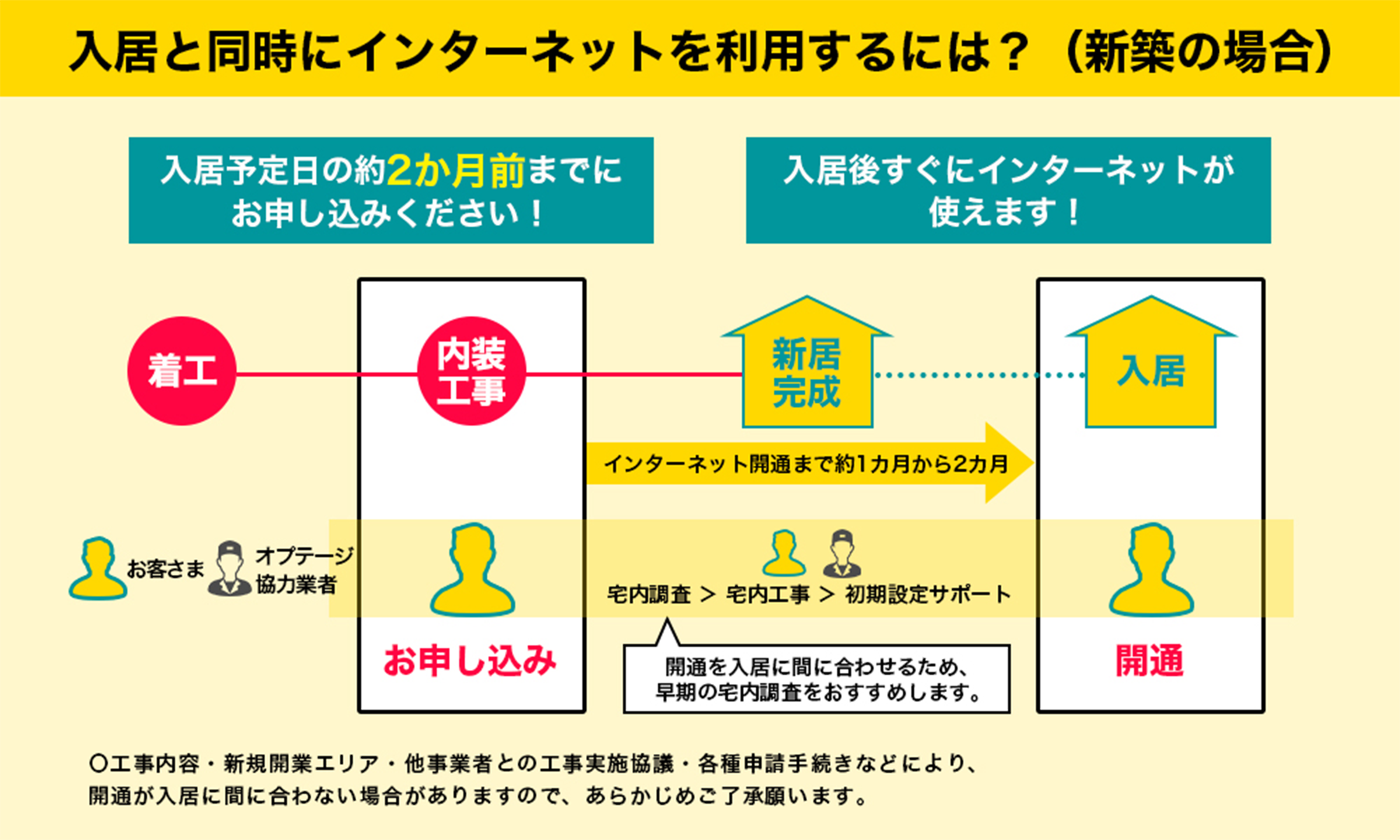 入居と同時にインターネットを利用するには？（新築の場合）

入居予定日の約2か月前までにお申し込みください！

入居後すぐにインターネットが使えます！

着工

内装工事

新居完成

入居

インターネット開通まで約1カ月から2カ月

お客さま

オプテージ協力業者

宅内調査 ＞ 宅内工事 ＞ 初期設定サポート

お申し込み

開通を入居に間に合わせるため、早期の宅内調査をおすすめします。

開通

○工事内容・新規開業エリア・他事業者との工事実施協議・各種申請手続きなどにより、開通が入居に間に合わない場合がありますので、あらかじめご了承願います。